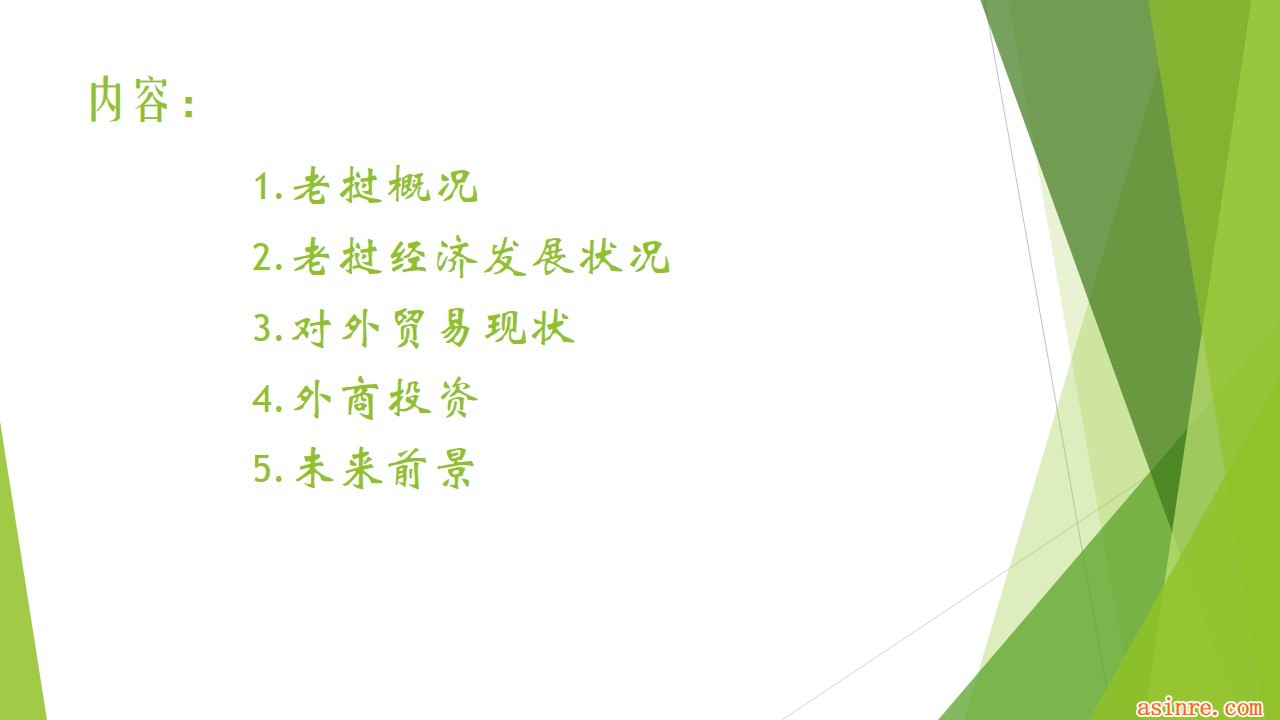 内容：

1.老挝概况

2.老挝经济发展状况

3.对外贸易现状

4.外商投资

5.未来前景

asinre.com